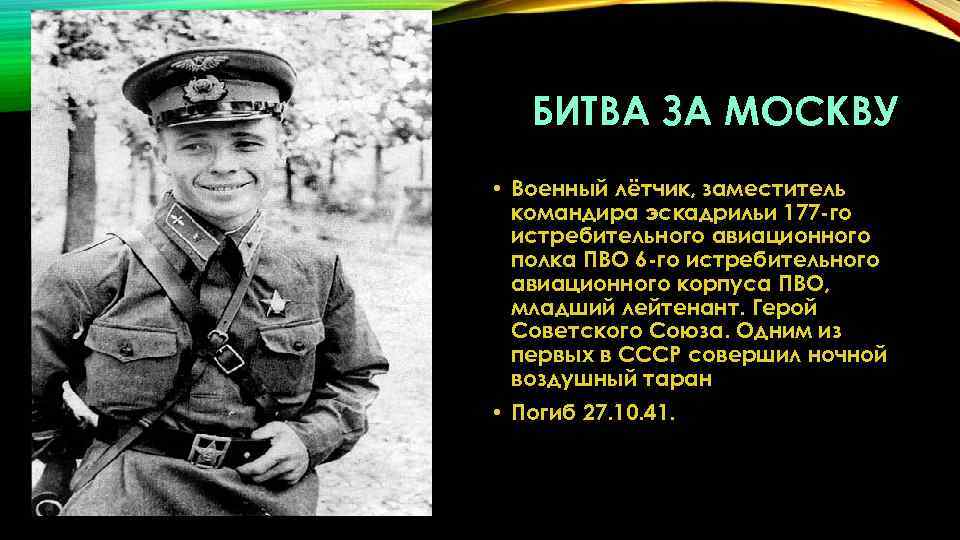 БИТВА ЗА МОСКВУ

• Военный лётчик, заместитель командира эскадрильи 177-го истребительного авиационного полка ПВО 6-го истребительного авиационного корпуса ПВО, младший лейтенант. Герой Советского Союза. Одним из первых в СССР совершил ночной воздушный таран

• Погиб 27.10.41.